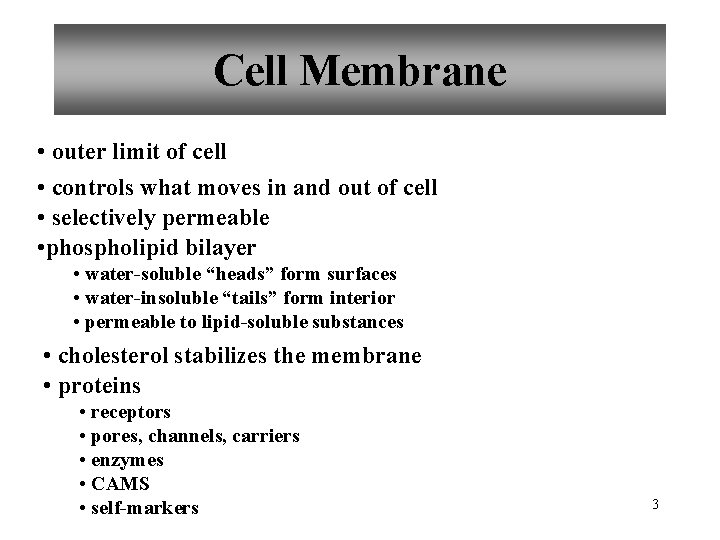 Cell Membrane

• outer limit of cell
• controls what moves in and out of cell
• selectively permeable
•phospholipid bilayer
• water-soluble “heads” form surfaces
• water-insoluble “tails” form interior
• permeable to lipid-soluble substances
• cholesterol stabilizes the membrane
• proteins
• receptors
• pores, channels, carriers
• enzymes
• CAMS
• self-markers

3